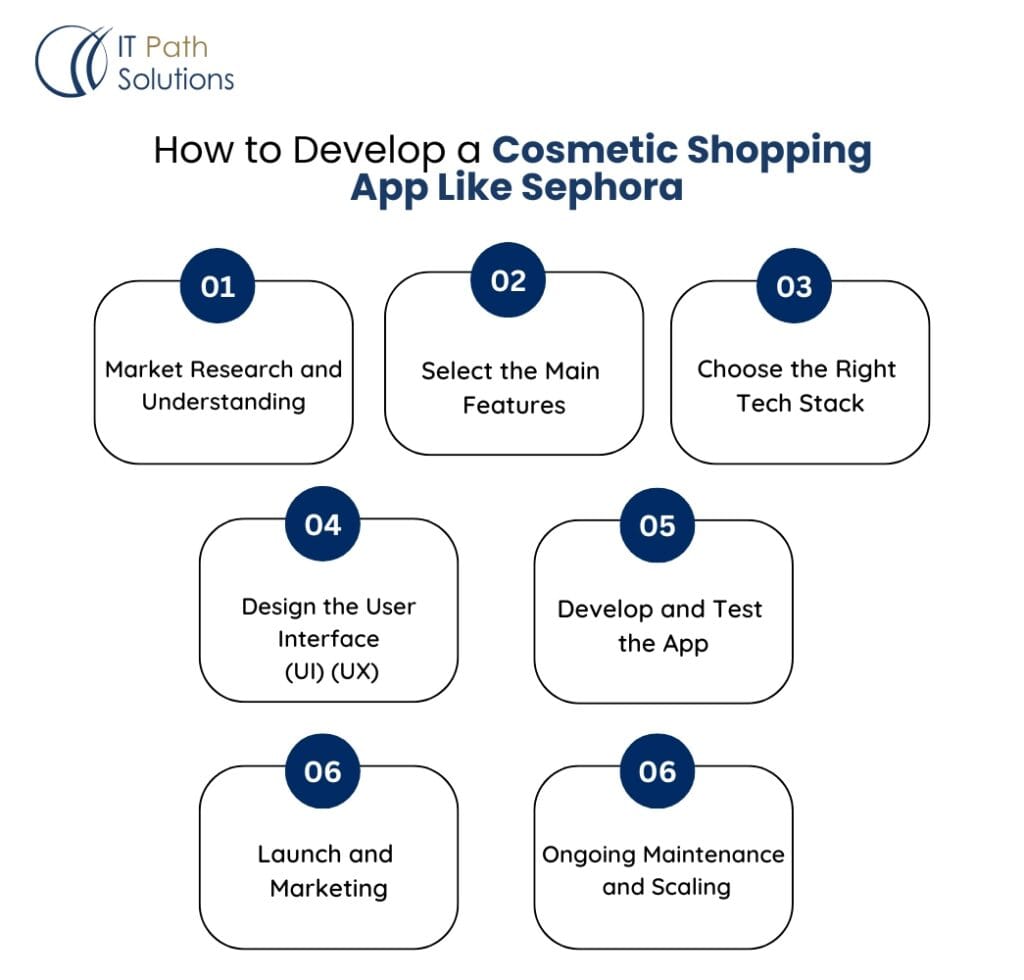 IT Path Solutions

How to Develop a Cosmetic Shopping App Like Sephora

01
Market Research and Understanding

02
Select the Main Features

03
Choose the Right Tech Stack

04
Design the User Interface (UI) (UX)

05
Develop and Test the App

06
Launch and Marketing

06
Ongoing Maintenance and Scaling